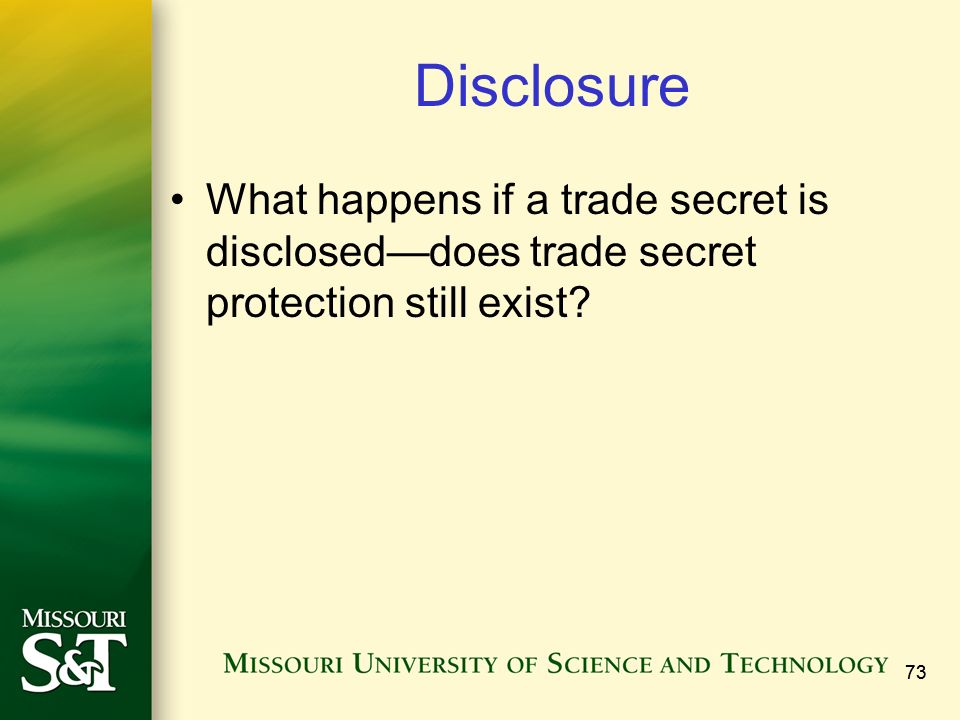 Disclosure

• What happens if a trade secret is disclosed—does trade secret protection still exist?

MISSOURI S&T

MISSOURI UNIVERSITY OF SCIENCE AND TECHNOLOGY

73